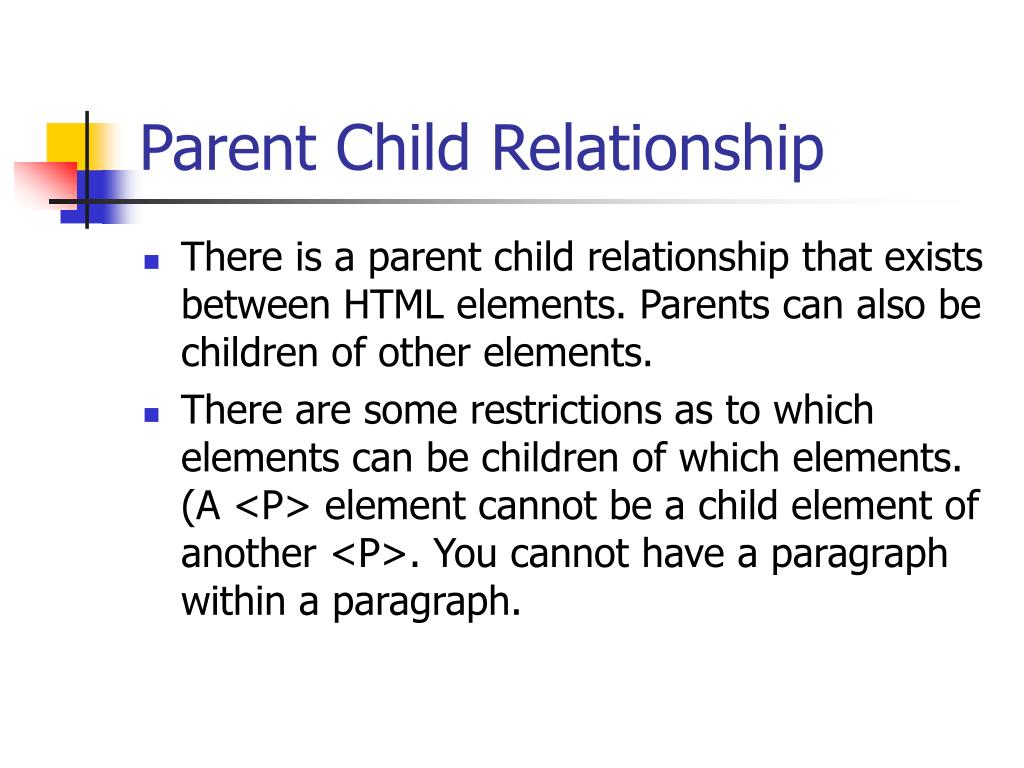 Parent Child Relationship

- There is a parent child relationship that exists between HTML elements. Parents can also be children of other elements.
- There are some restrictions as to which elements can be children of which elements. (A <P> element cannot be a child element of another <P>. You cannot have a paragraph within a paragraph.